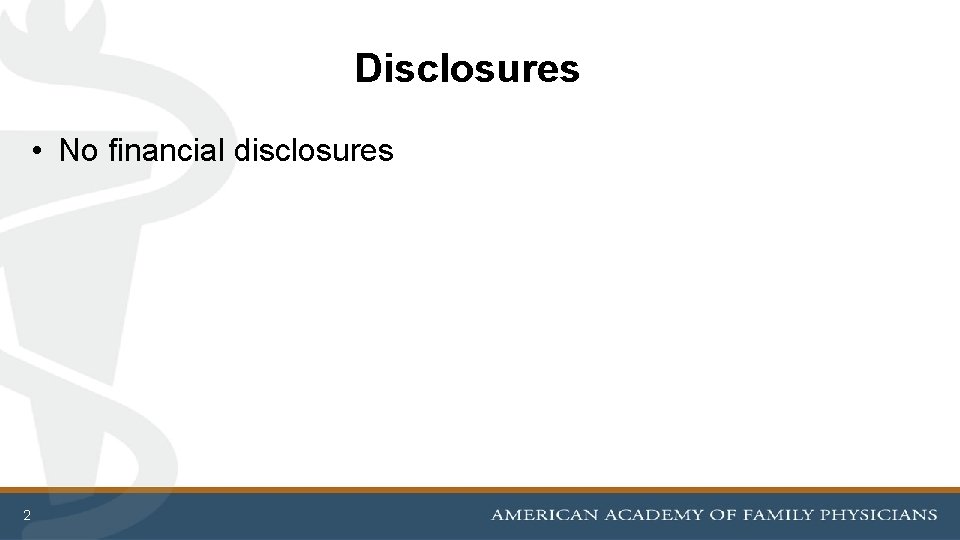 Disclosures

• No financial disclosures

2

AMERICAN ACADEMY OF FAMILY PHYSICIANS